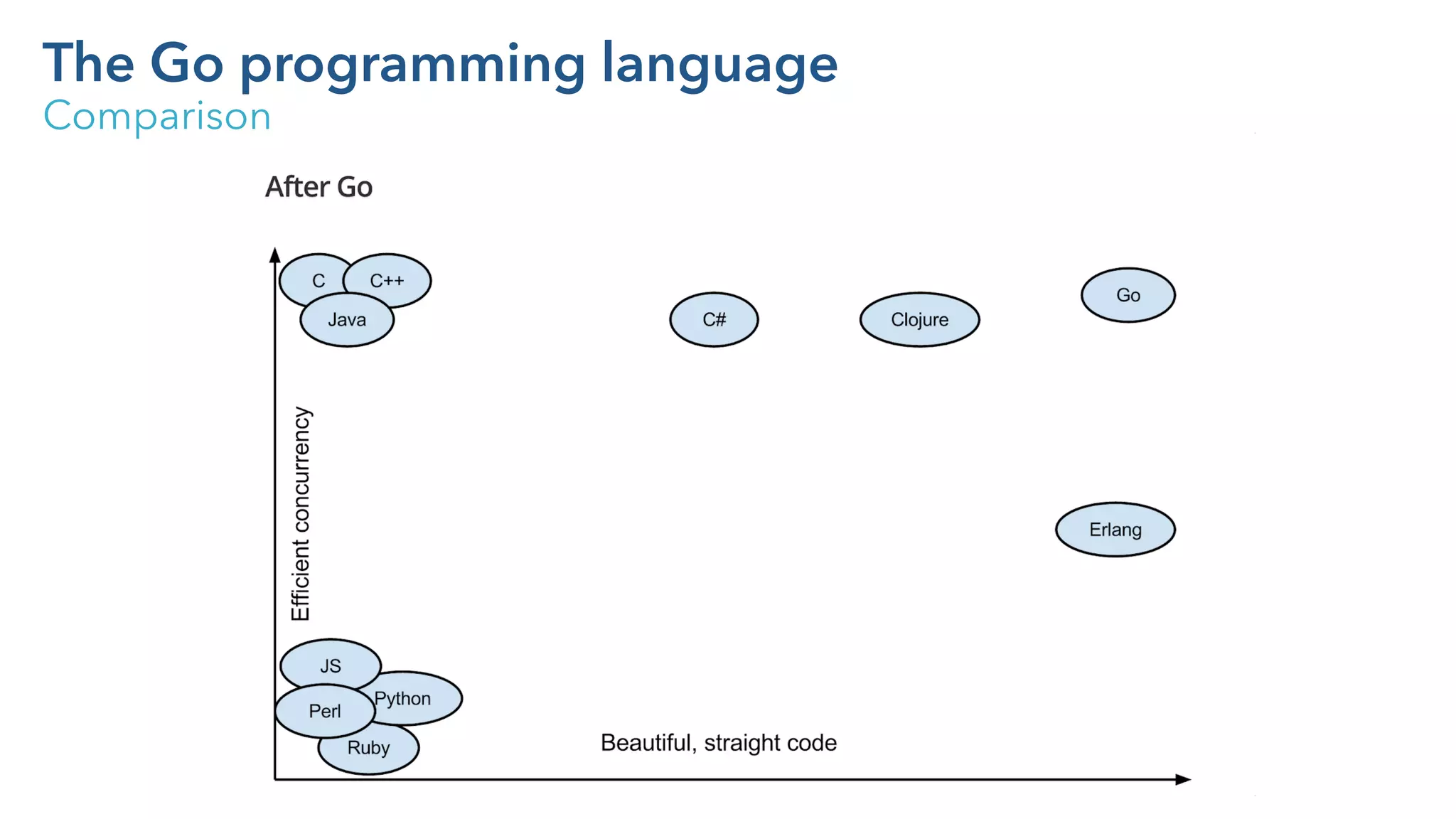 The Go programming language
Comparison

After Go

C
C++
Java
C#
Clojure
Go
Efficient concurrency
Erlang
JS
Python
Perl
Ruby
Beautiful, straight code